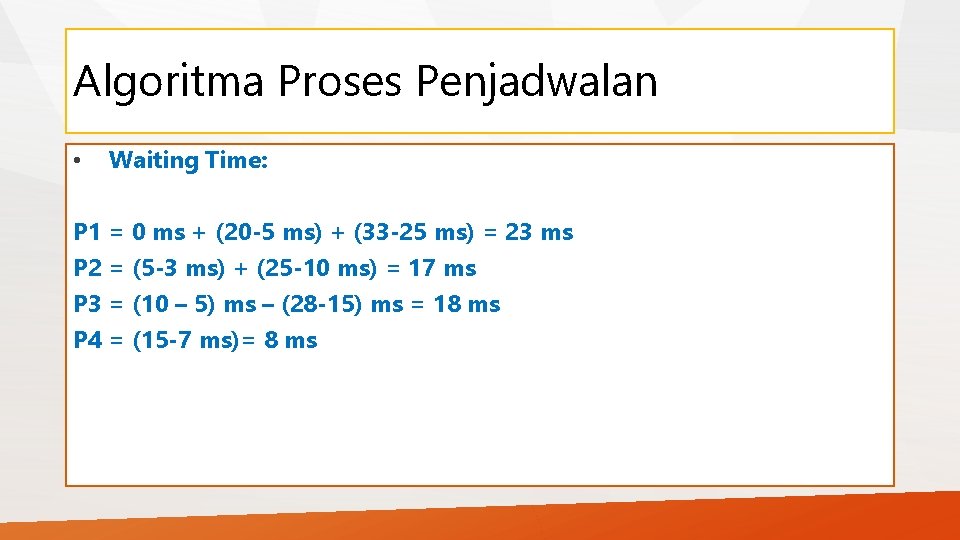 Algoritma Proses Penjadwalan

• Waiting Time:

P1 = 0 ms + (20-5 ms) + (33-25 ms) = 23 ms
P2 = (5-3 ms) + (25-10 ms) = 17 ms
P3 = (10 – 5) ms – (28-15) ms = 18 ms
P4 = (15-7 ms)= 8 ms